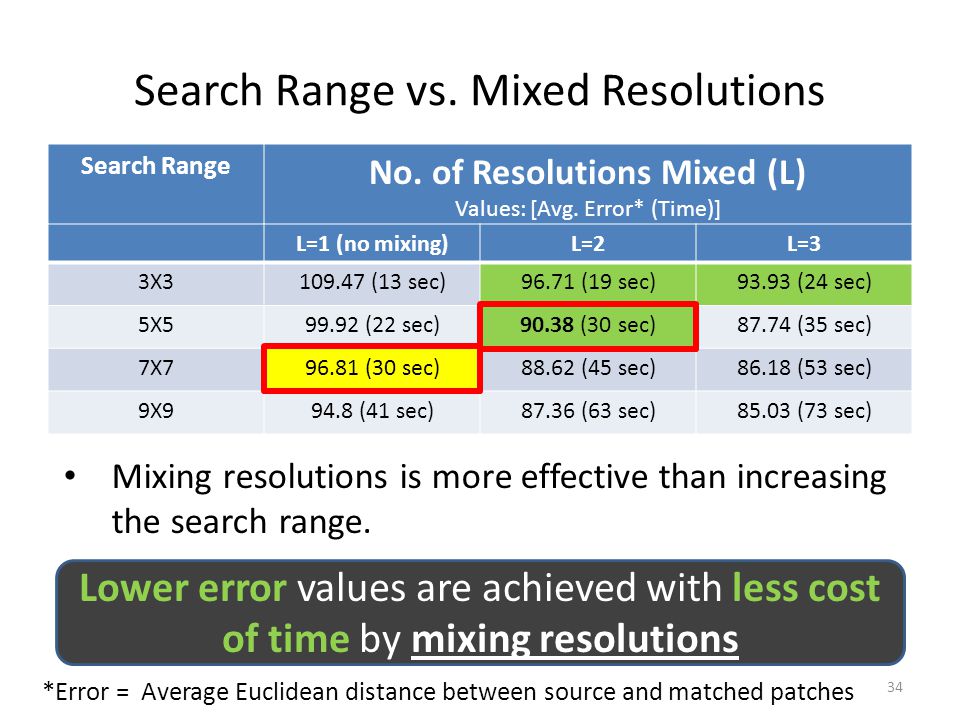 Search Range vs. Mixed Resolutions

| Search Range | No. of Resolutions Mixed (L) Values: [Avg. Error* (Time)] | | |
|---|---|---|---|
| | L=1 (no mixing) | L=2 | L=3 |
| 3X3 | 109.47 (13 sec) | 96.71 (19 sec) | 93.93 (24 sec) |
| 5X5 | 99.92 (22 sec) | 90.38 (30 sec) | 87.74 (35 sec) |
| 7X7 | 96.81 (30 sec) | 88.62 (45 sec) | 86.18 (53 sec) |
| 9X9 | 94.8 (41 sec) | 87.36 (63 sec) | 85.03 (73 sec) |

• Mixing resolutions is more effective than increasing the search range.

Lower error values are achieved with less cost of time by mixing resolutions

*Error = Average Euclidean distance between source and matched patches

34